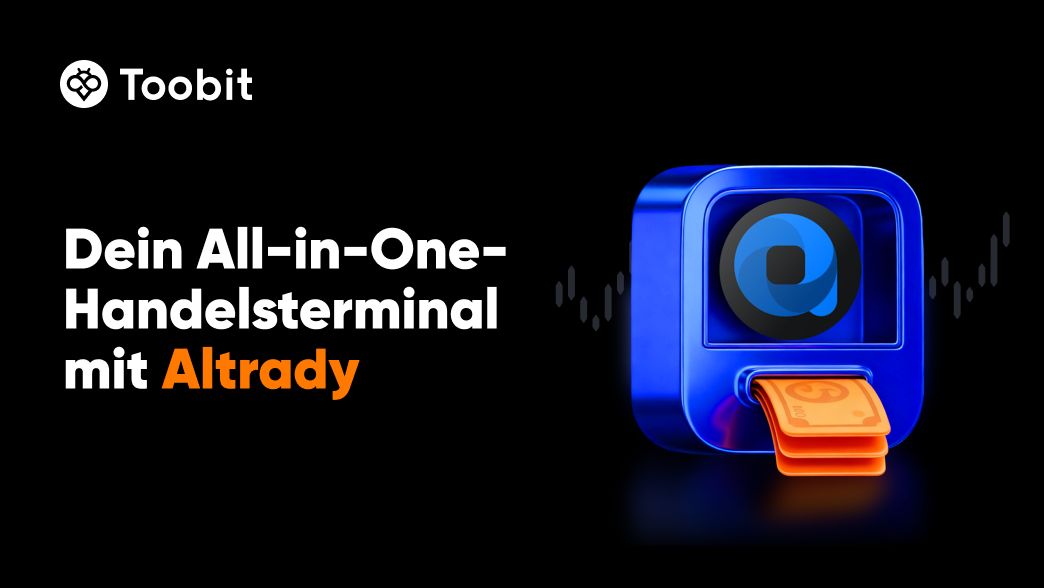 Toobit

Dein All-in-One-Handelsterminal mit Altrady